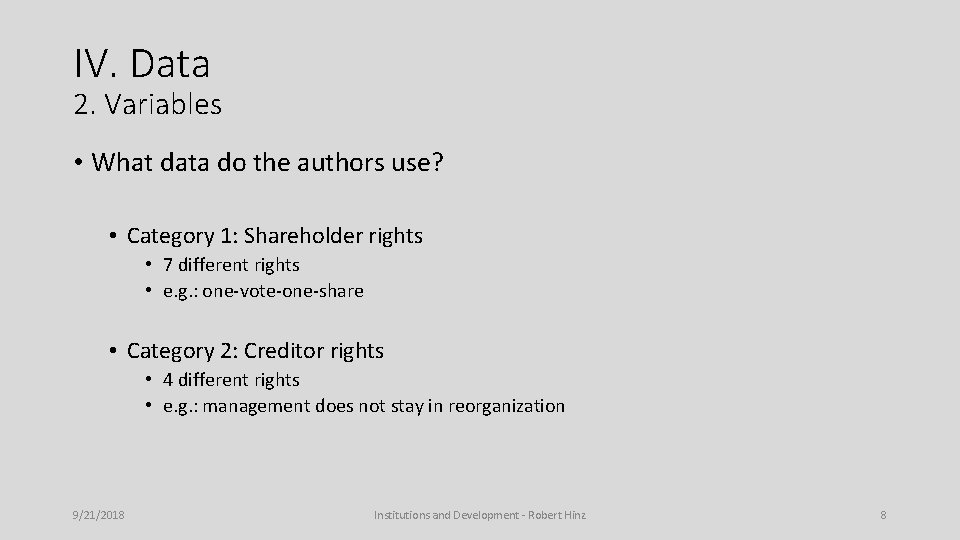 IV. Data
2. Variables

• What data do the authors use?

• Category 1: Shareholder rights
• 7 different rights
• e.g.: one-vote-one-share

• Category 2: Creditor rights
• 4 different rights
• e.g.: management does not stay in reorganization

9/21/2018

Institutions and Development - Robert Hinz

8